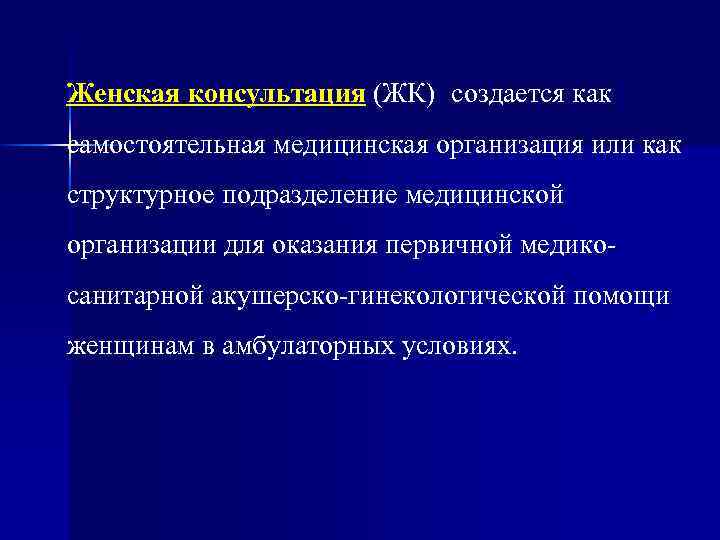 Женская консультация (ЖК) создается как самостоятельная медицинская организация или как структурное подразделение медицинской организации для оказания первичной медико-санитарной акушерско-гинекологической помощи женщинам в амбулаторных условиях.